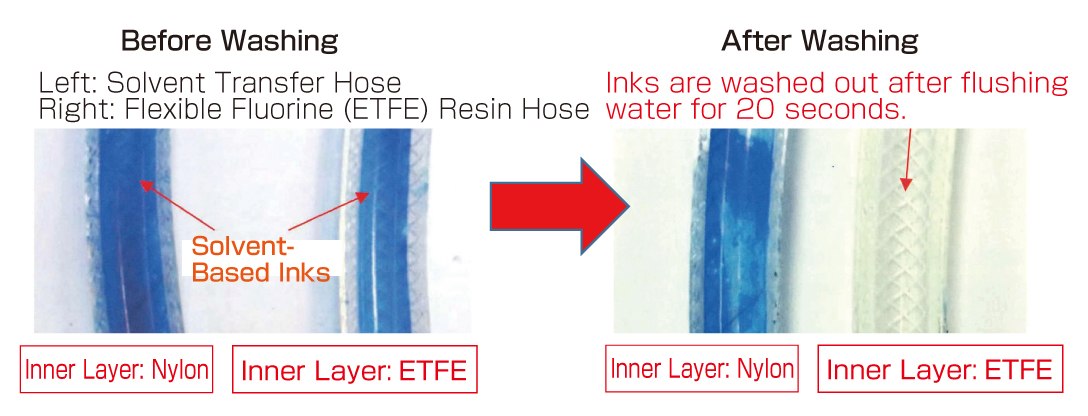 Before Washing

Left: Solvent Transfer Hose
Right: Flexible Fluorine (ETFE) Resin Hose

Solvent-Based Inks

Inner Layer: Nylon

Inner Layer: ETFE

After Washing

Inks are washed out after flushing water for 20 seconds.

Inner Layer: Nylon

Inner Layer: ETFE